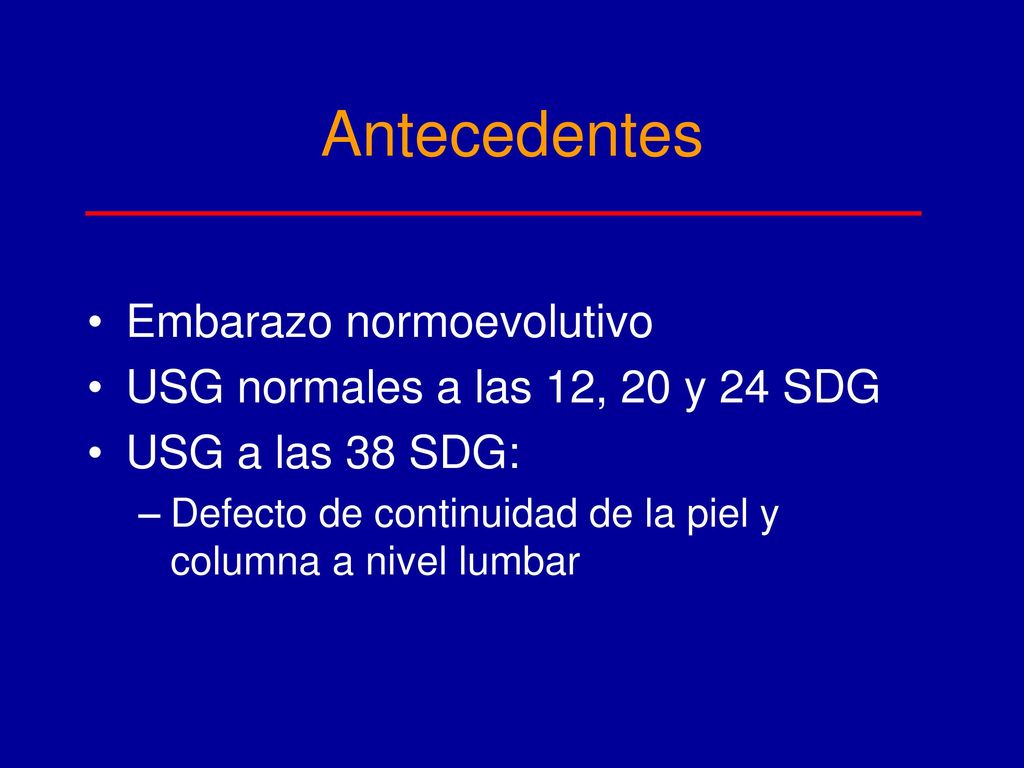 Antecedentes

• Embarazo normoevolutivo
• USG normales a las 12, 20 y 24 SDG
• USG a las 38 SDG:
– Defecto de continuidad de la piel y columna a nivel lumbar